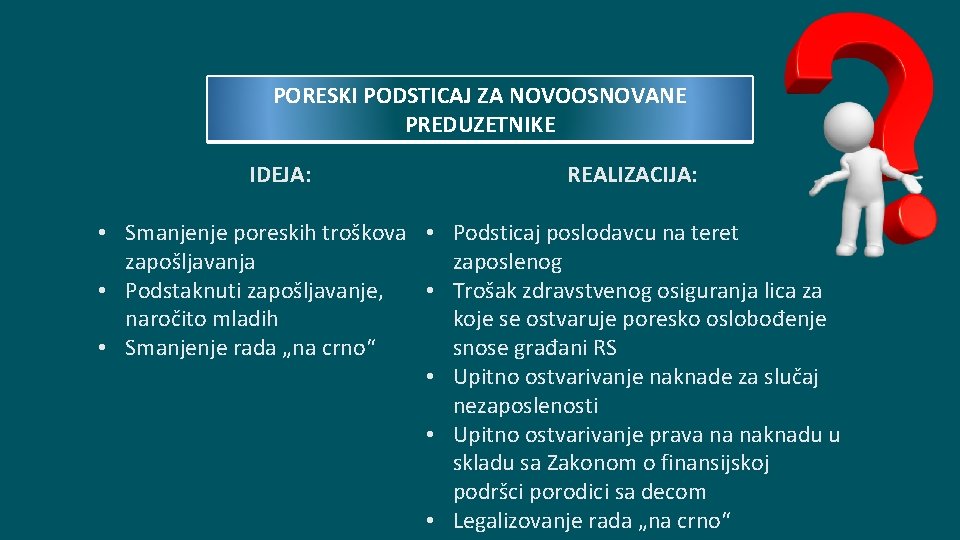 PORESKI PODSTICAJ ZA NOVOOSNOVANE PREDUZETNIKE

IDEJA:

• Smanjenje poreskih troškova zapošljavanja
• Podstaknuti zapošljavanje, naročito mladih
• Smanjenje rada „na crno“

REALIZACIJA:

• Podsticaj poslodavcu na teret zaposlenog
• Trošak zdravstvenog osiguranja lica za koje se ostvaruje poresko oslobođenje snose građani RS
• Upitno ostvarivanje naknade za slučaj nezaposlenosti
• Upitno ostvarivanje prava na naknadu u skladu sa Zakonom o finansijskoj podršci porodici sa decom
• Legalizovanje rada „na crno“